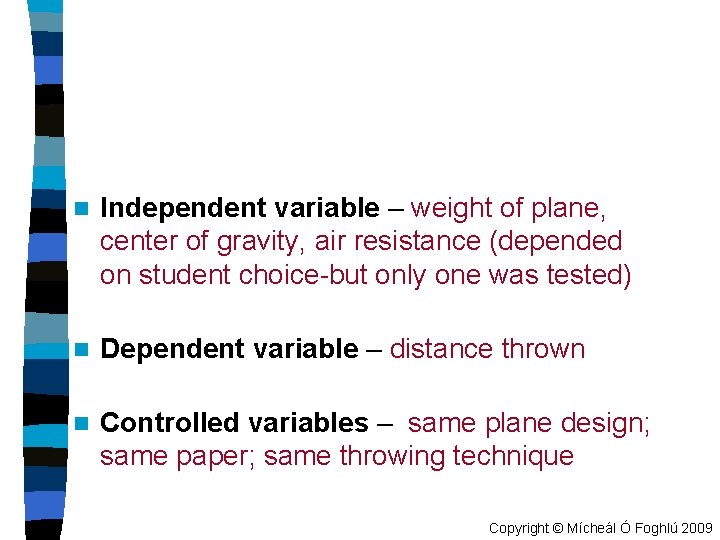 Independent variable – weight of plane, center of gravity, air resistance (depended on student choice-but only one was tested)

Dependent variable – distance thrown

Controlled variables – same plane design; same paper; same throwing technique

Copyright © Mícheál Ó Foghlú 2009